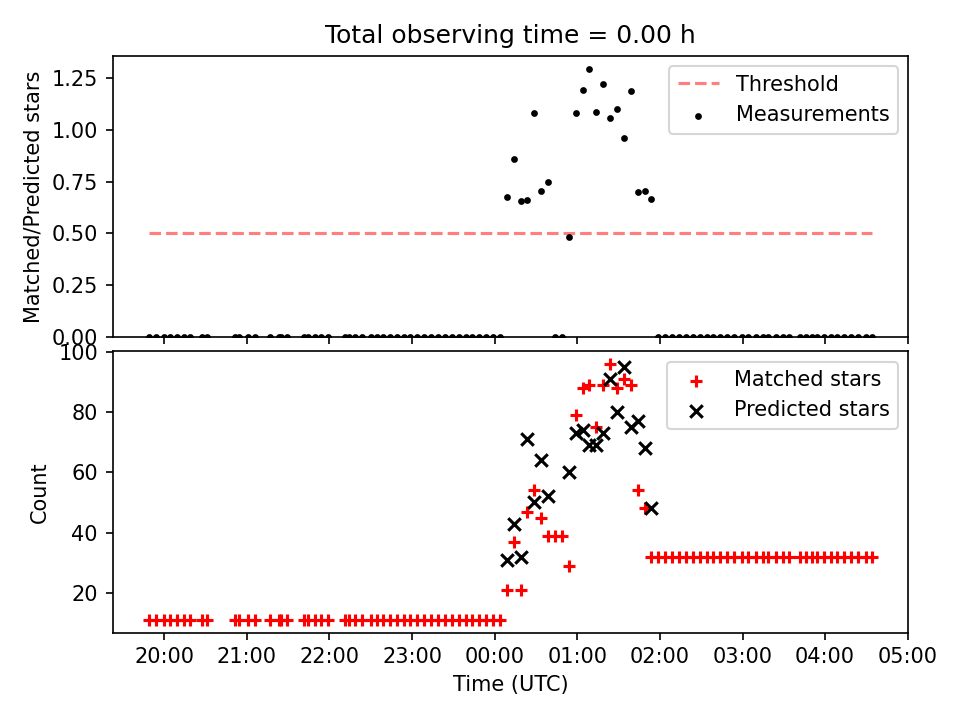 Total observing time = 0.00 h

Matched/Predicted stars

1.25
1.00
0.75
0.50
0.25
0.00

Threshold
Measurements

Count

100
80
60
40
20

Matched stars
Predicted stars

20:00
21:00
22:00
23:00
00:00
01:00
02:00
03:00
04:00
05:00

Time (UTC)